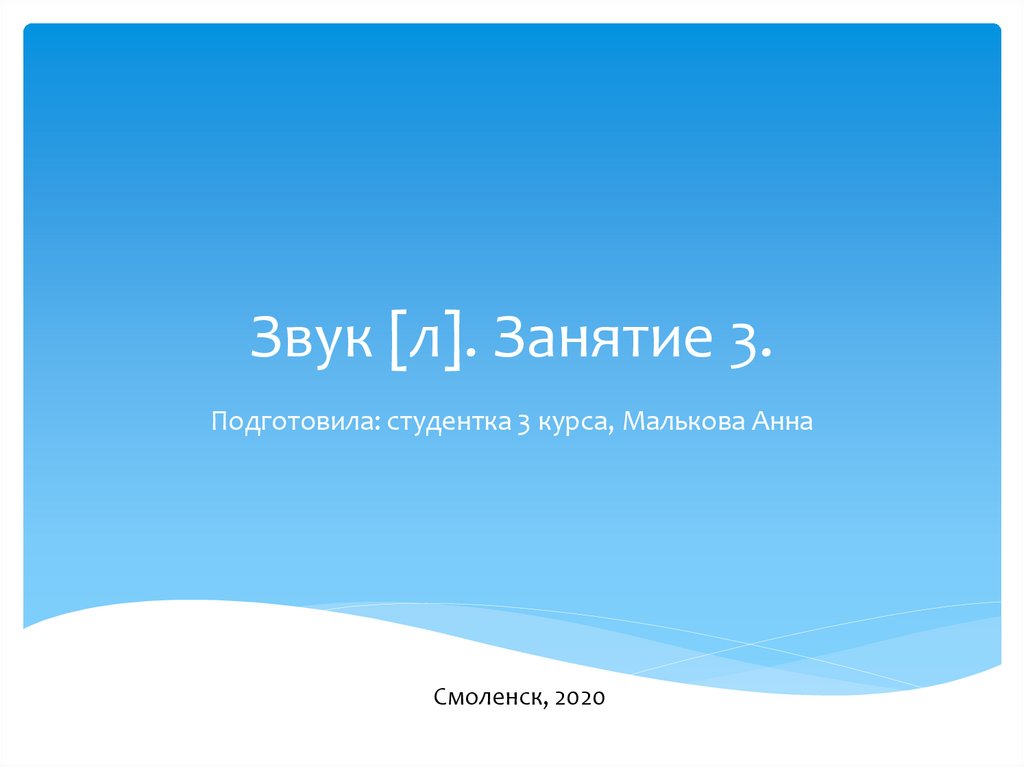 Звук [л]. Занятие 3.

Подготовила: студентка 3 курса, Малькова Анна

Смоленск, 2020